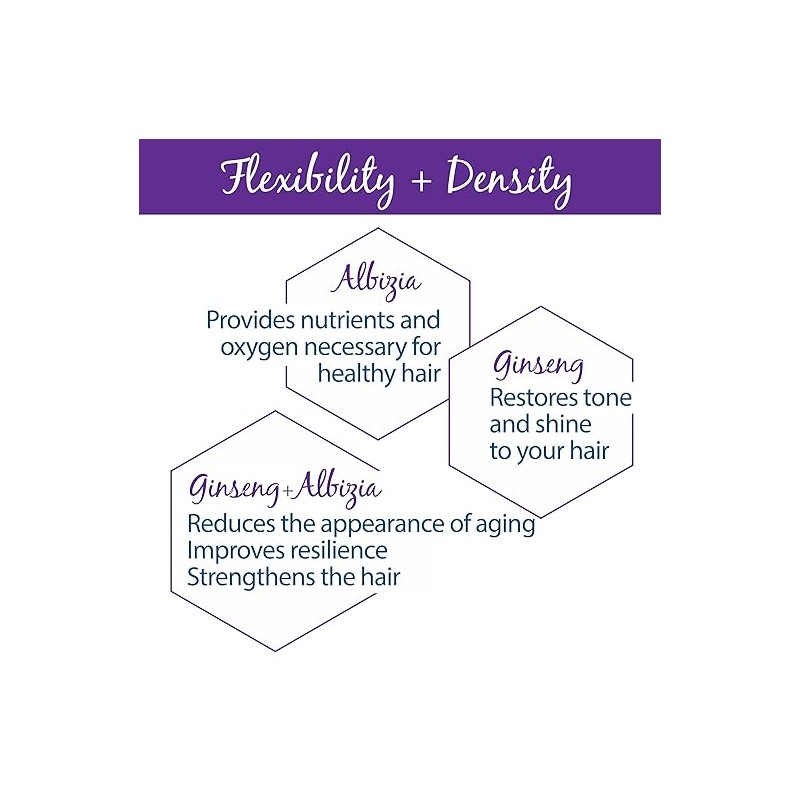 Flexibility + Density

Albizia
Provides nutrients and oxygen necessary for healthy hair

Ginseng
Restores tone and shine to your hair

Ginseng+Albizia
Reduces the appearance of aging
Improves resilience
Strengthens the hair